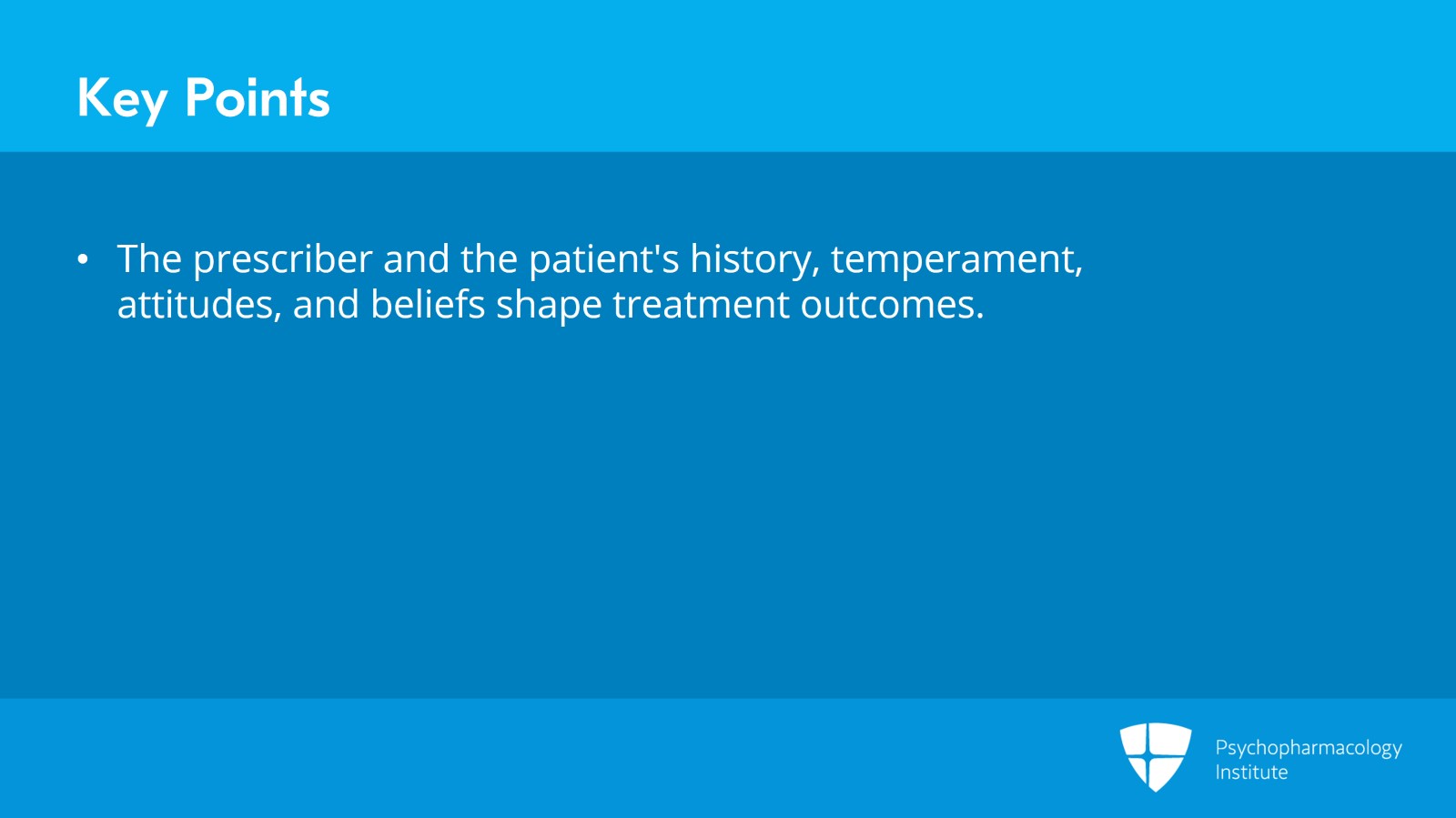 Key Points

• The prescriber and the patient's history, temperament, attitudes, and beliefs shape treatment outcomes.

Psychopharmacology Institute